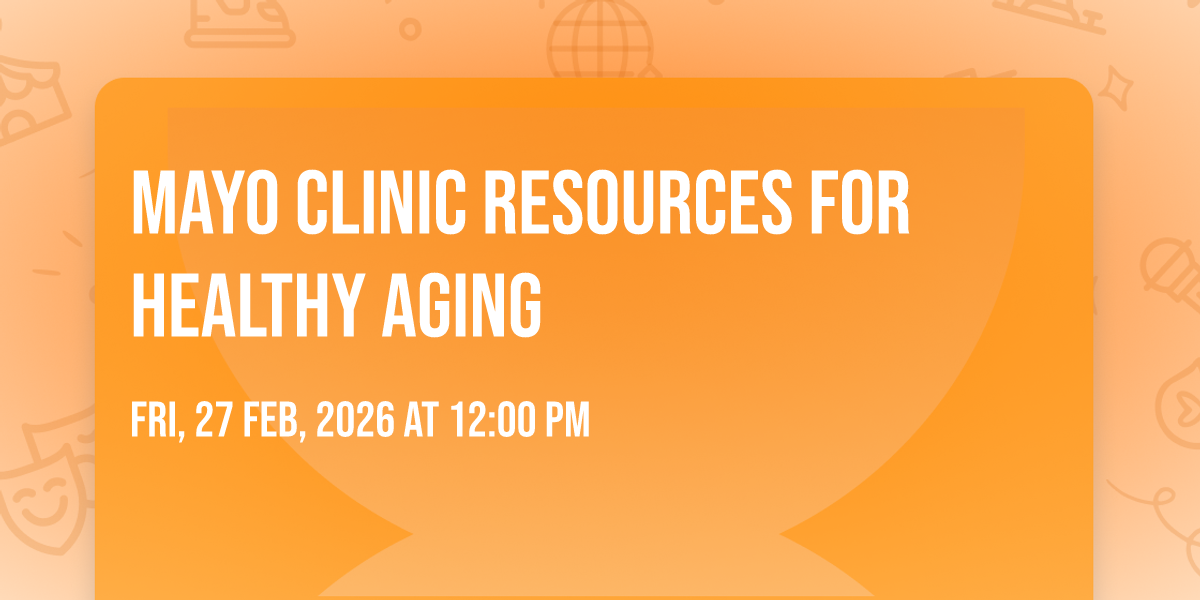 MAYO CLINIC RESOURCES FOR HEALTHY AGING

FRI, 27 FEB, 2026 AT 12:00 PM